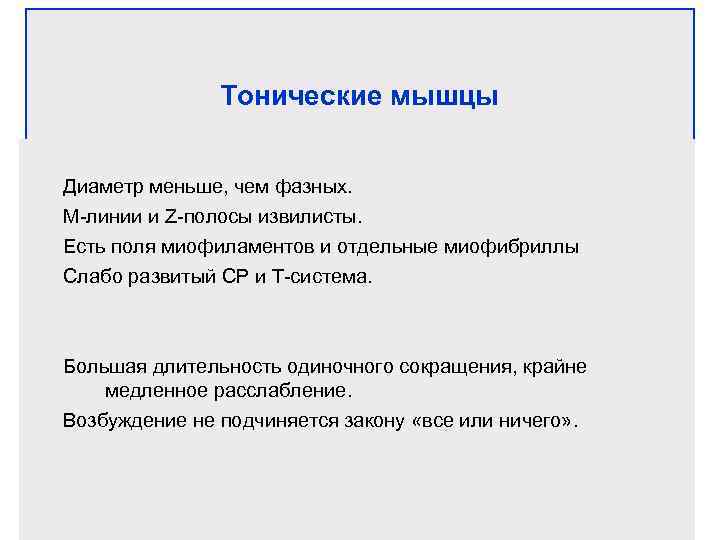 Тонические мышцы

Диаметр меньше, чем фазных.
М-линии и Z-полосы извилисты.
Есть поля миофиламентов и отдельные миофибриллы
Слабо развитый СР и Т-система.

Большая длительность одиночного сокращения, крайне медленное расслабление.
Возбуждение не подчиняется закону «все или ничего».